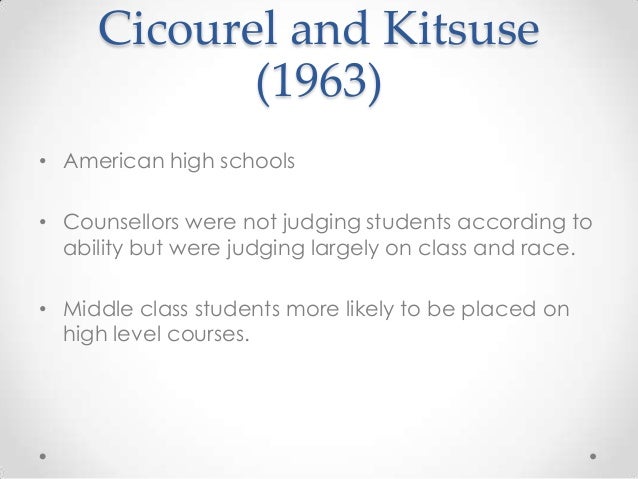 Cicourel and Kitsuse (1963)

• American high schools

• Counsellors were not judging students according to ability but were judging largely on class and race.

• Middle class students more likely to be placed on high level courses.